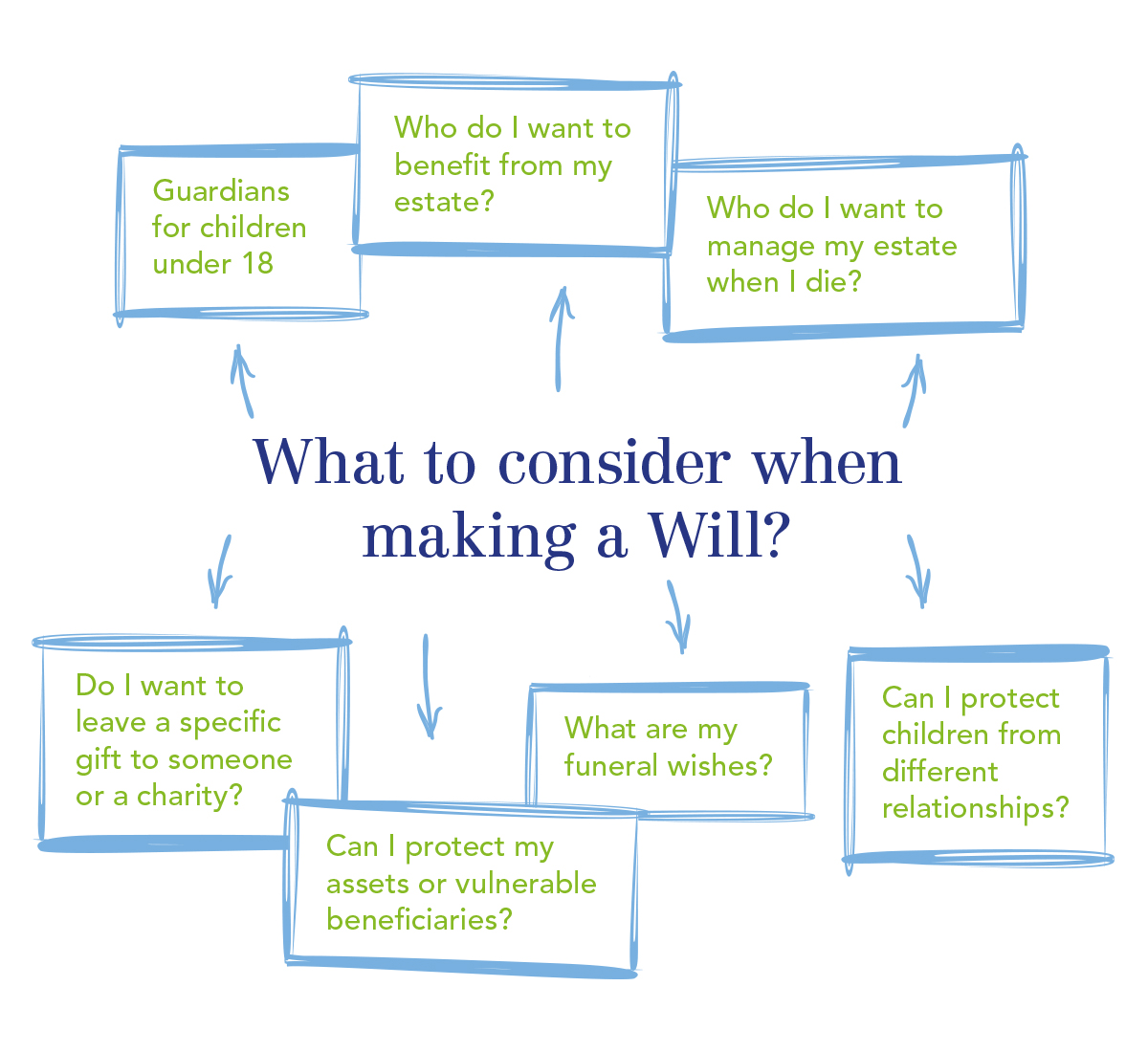 Guardians for children under 18

Who do I want to benefit from my estate?

Who do I want to manage my estate when I die?

What to consider when making a Will?

Do I want to leave a specific gift to someone or a charity?

Can I protect my assets or vulnerable beneficiaries?

What are my funeral wishes?

Can I protect children from different relationships?